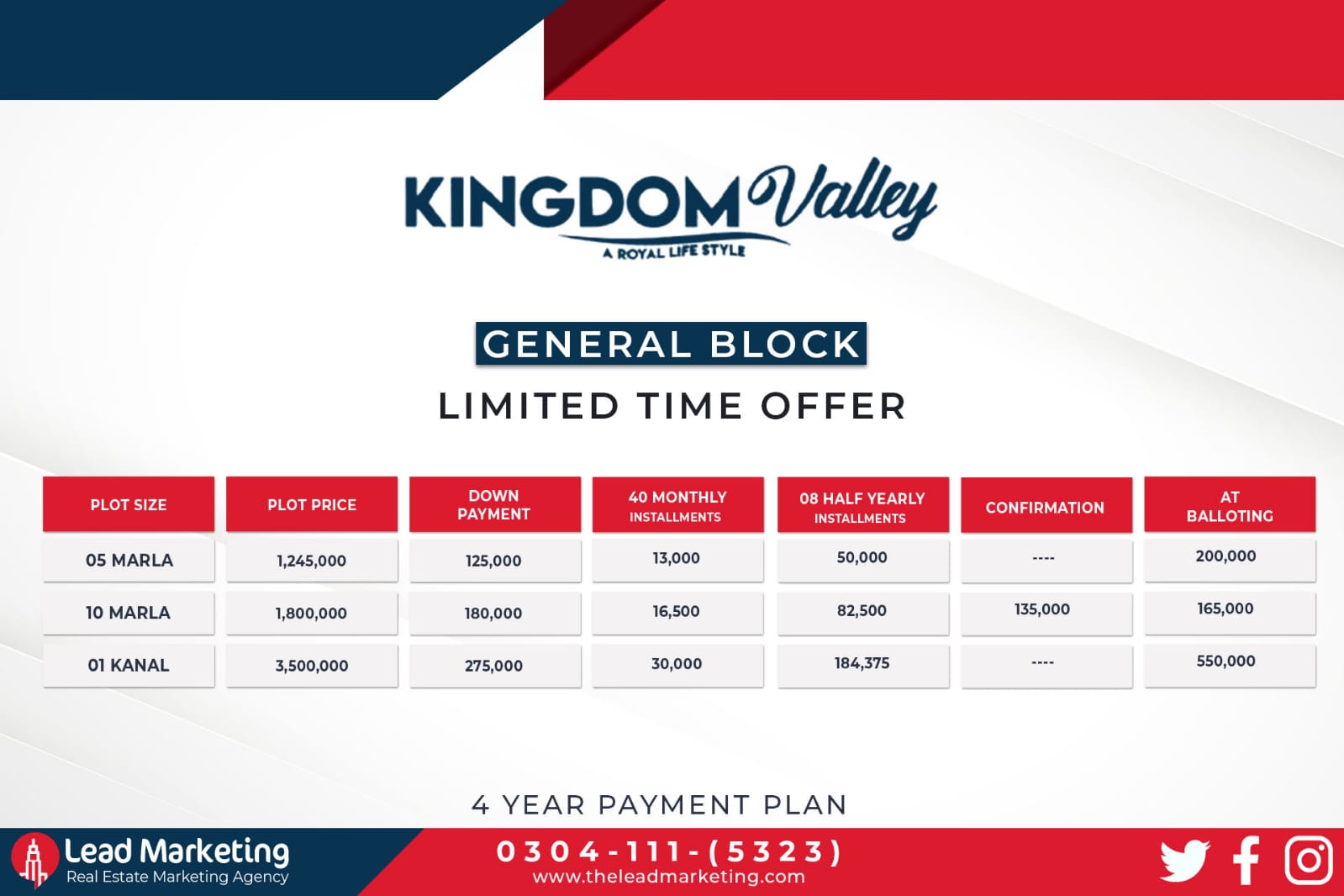 KINGDOM Valley
A ROYAL LIFE STYLE

GENERAL BLOCK
LIMITED TIME OFFER

| PLOT SIZE | PLOT PRICE | DOWN PAYMENT | 40 MONTHLY INSTALLMENTS | 08 HALF YEARLY INSTALLMENTS | CONFIRMATION | AT BALLOTING |
|---|---|---|---|---|---|---|
| 05 MARLA | 1,245,000 | 125,000 | 13,000 | 50,000 | ---- | 200,000 |
| 10 MARLA | 1,800,000 | 180,000 | 16,500 | 82,500 | 135,000 | 165,000 |
| 01 KANAL | 3,500,000 | 275,000 | 30,000 | 184,375 | ---- | 550,000 |

4 YEAR PAYMENT PLAN

Lead Marketing
Real Estate Marketing Agency

0304-111-(5323)
www.theleadmarketing.com